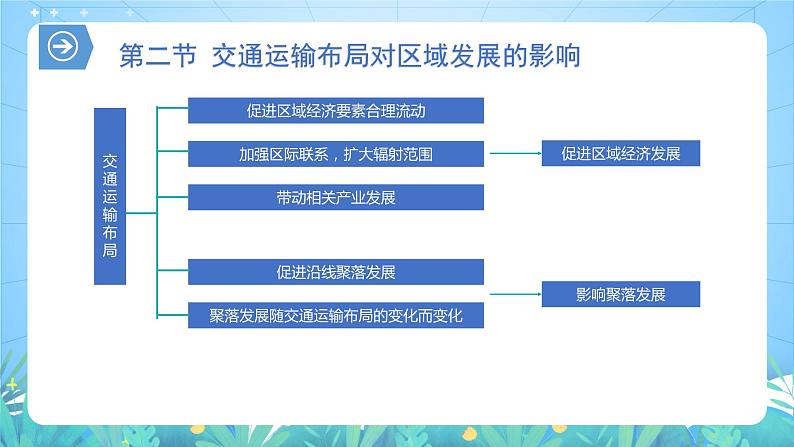 第二节 交通运输布局对区域发展的影响

交通运输布局

促进区域经济要素合理流动

加强区际联系，扩大辐射范围

带动相关产业发展

促进区域经济发展

促进沿线聚落发展

聚落发展随交通运输布局的变化而变化

影响聚落发展